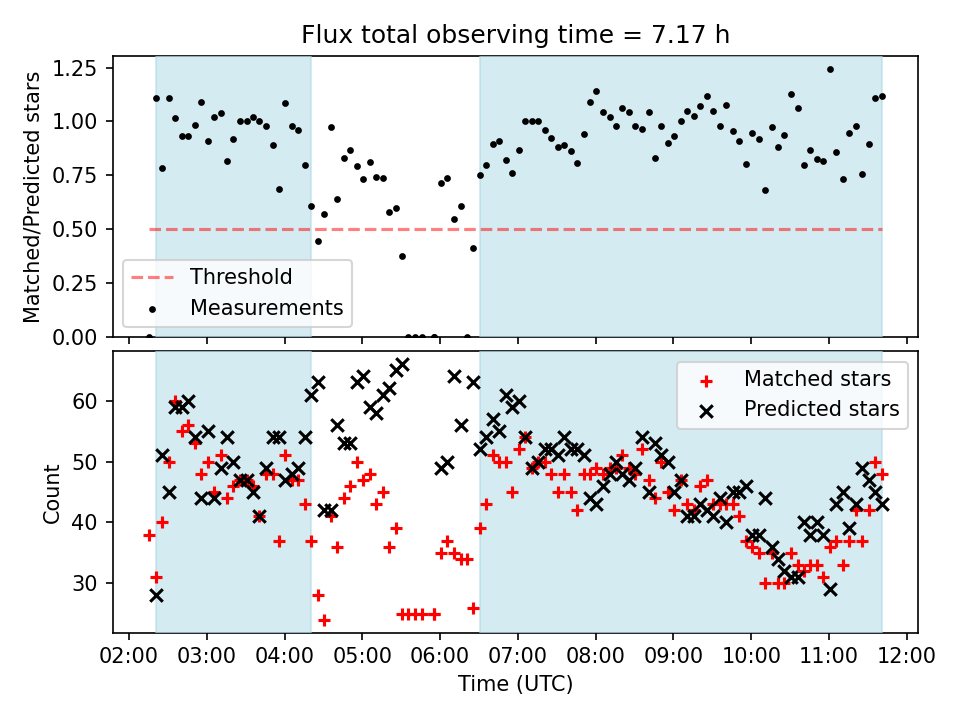 Flux total observing time = 7.17 h

Matched/Predicted stars

1.25
1.00
0.75
0.50
0.25
0.00

Threshold
Measurements

Count

60
50
40
30

Matched stars
Predicted stars

02:00 03:00 04:00 05:00 06:00 07:00 08:00 09:00 10:00 11:00 12:00

Time (UTC)